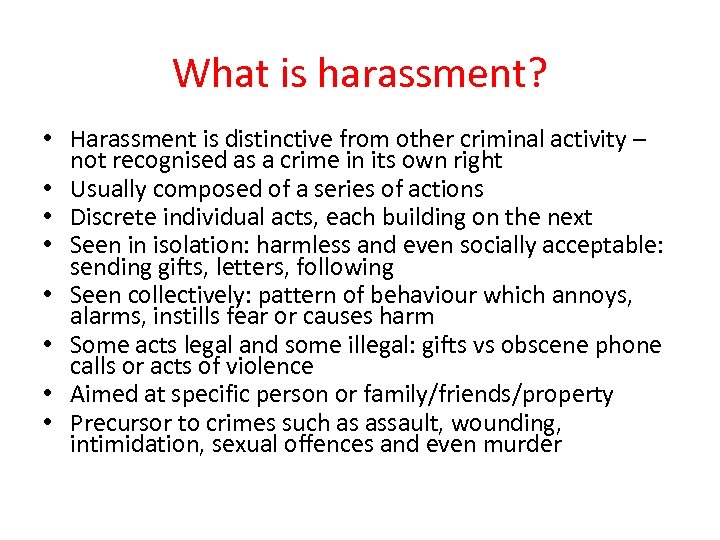 What is harassment?

• Harassment is distinctive from other criminal activity – not recognised as a crime in its own right
• Usually composed of a series of actions
• Discrete individual acts, each building on the next
• Seen in isolation: harmless and even socially acceptable: sending gifts, letters, following
• Seen collectively: pattern of behaviour which annoys, alarms, instills fear or causes harm
• Some acts legal and some illegal: gifts vs obscene phone calls or acts of violence
• Aimed at specific person or family/friends/property
• Precursor to crimes such as assault, wounding, intimidation, sexual offences and even murder